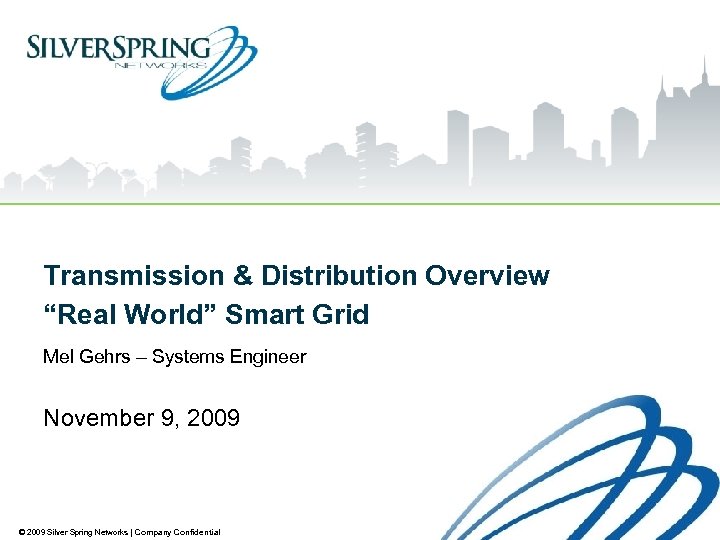 SILVERSPRING
NETWORKS

Transmission & Distribution Overview
“Real World” Smart Grid

Mel Gehrs – Systems Engineer

November 9, 2009

© 2009 Silver Spring Networks | Company Confidential